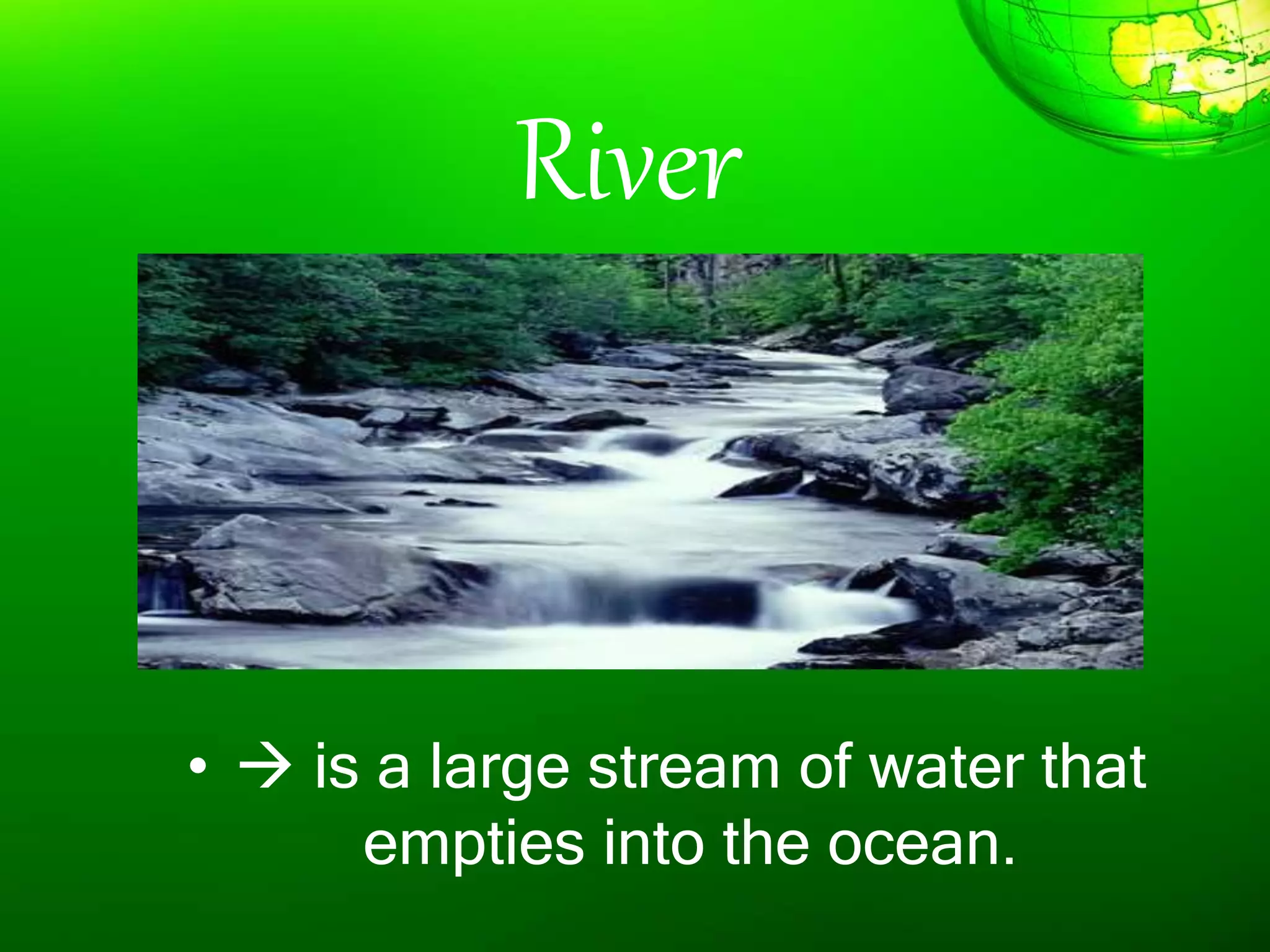 River

• → is a large stream of water that empties into the ocean.